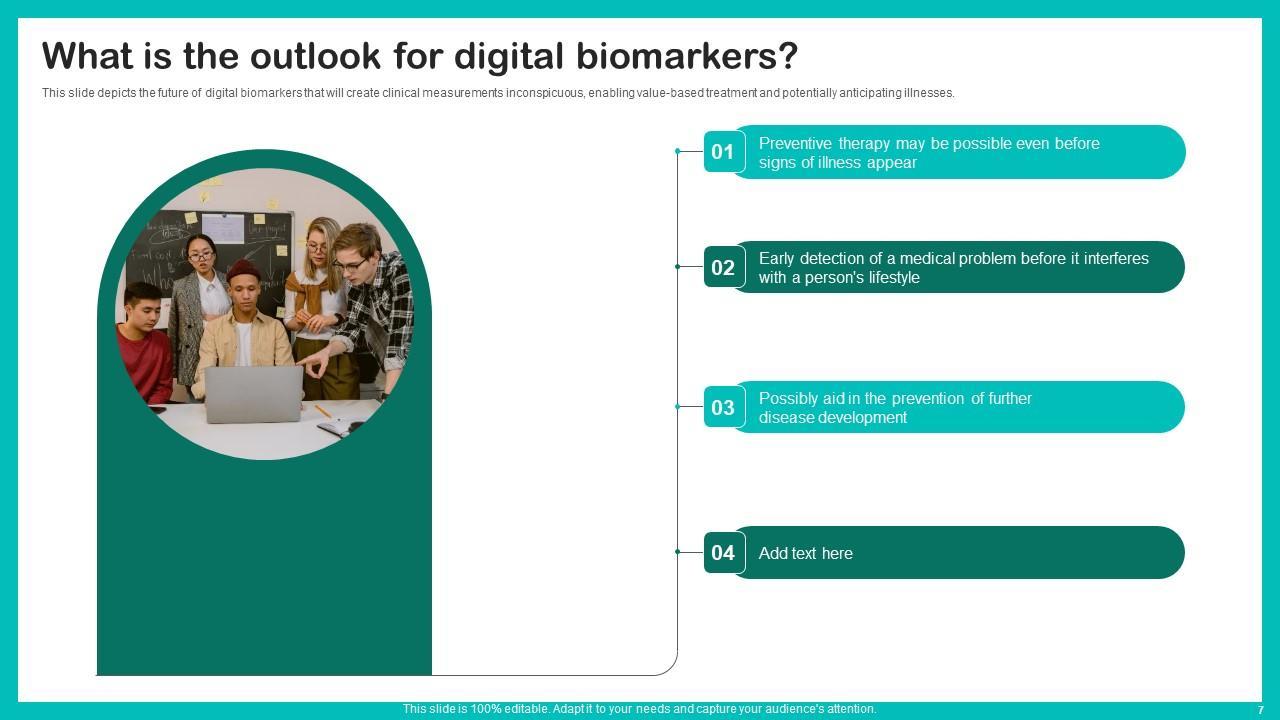 What is the outlook for digital biomarkers?

This slide depicts the future of digital biomarkers that will create clinical measurements inconspicuous, enabling value-based treatment and potentially anticipating illnesses.

01 Preventive therapy may be possible even before signs of illness appear

02 Early detection of a medical problem before it interferes with a person's lifestyle

03 Possibly aid in the prevention of further disease development

04 Add text here

This slide is 100% editable. Adapt it to your needs and capture your audience's attention.

7